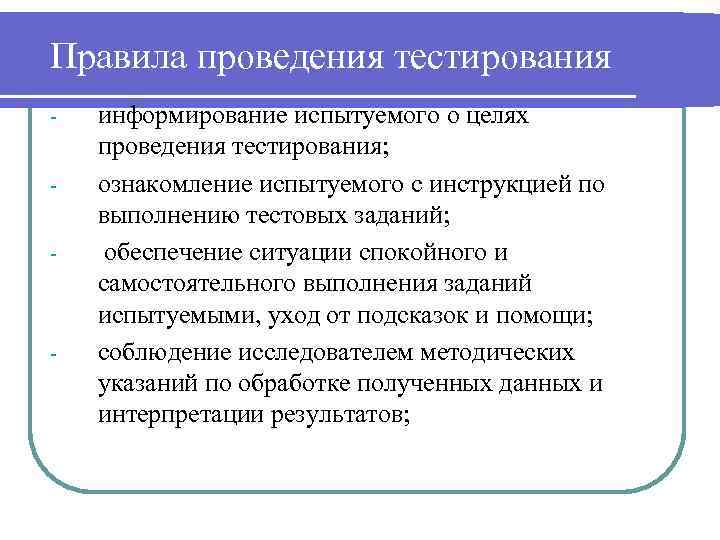 Правила проведения тестирования

- информирование испытуемого о целях проведения тестирования;
- ознакомление испытуемого с инструкцией по выполнению тестовых заданий;
- обеспечение ситуации спокойного и самостоятельного выполнения заданий испытуемыми, уход от подсказок и помощи;
- соблюдение исследователем методических указаний по обработке полученных данных и интерпретации результатов;